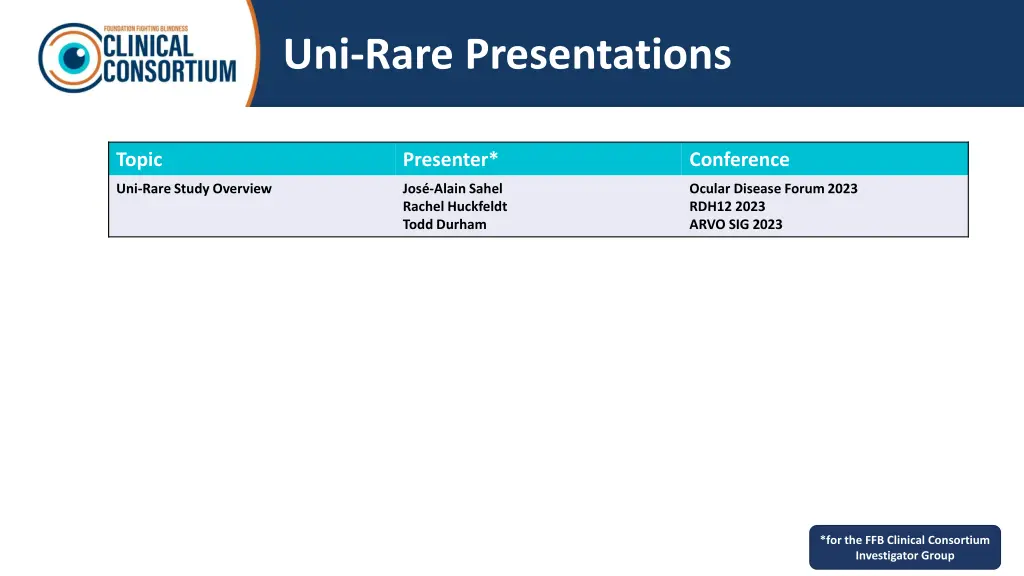 FOUNDATION FIGHTING BLINDNESS
CLINICAL CONSORTIUM

Uni-Rare Presentations

| Topic | Presenter* | Conference |
|---|---|---|
| Uni-Rare Study Overview | José-Alain Sahel<br>Rachel Huckfeldt<br>Todd Durham | Ocular Disease Forum 2023<br>RDH12 2023<br>ARVO SIG 2023 |

*for the FFB Clinical Consortium Investigator Group